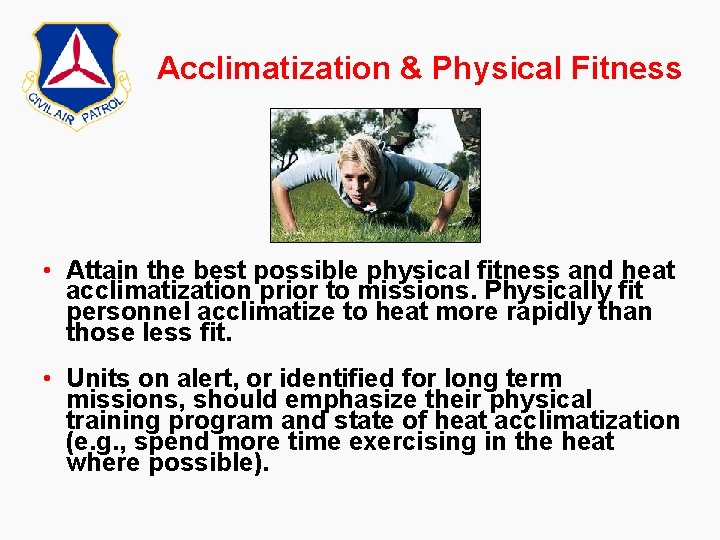 CIVIL AIR PATROL

Acclimatization & Physical Fitness

• Attain the best possible physical fitness and heat acclimatization prior to missions. Physically fit personnel acclimatize to heat more rapidly than those less fit.

• Units on alert, or identified for long term missions, should emphasize their physical training program and state of heat acclimatization (e.g., spend more time exercising in the heat where possible).